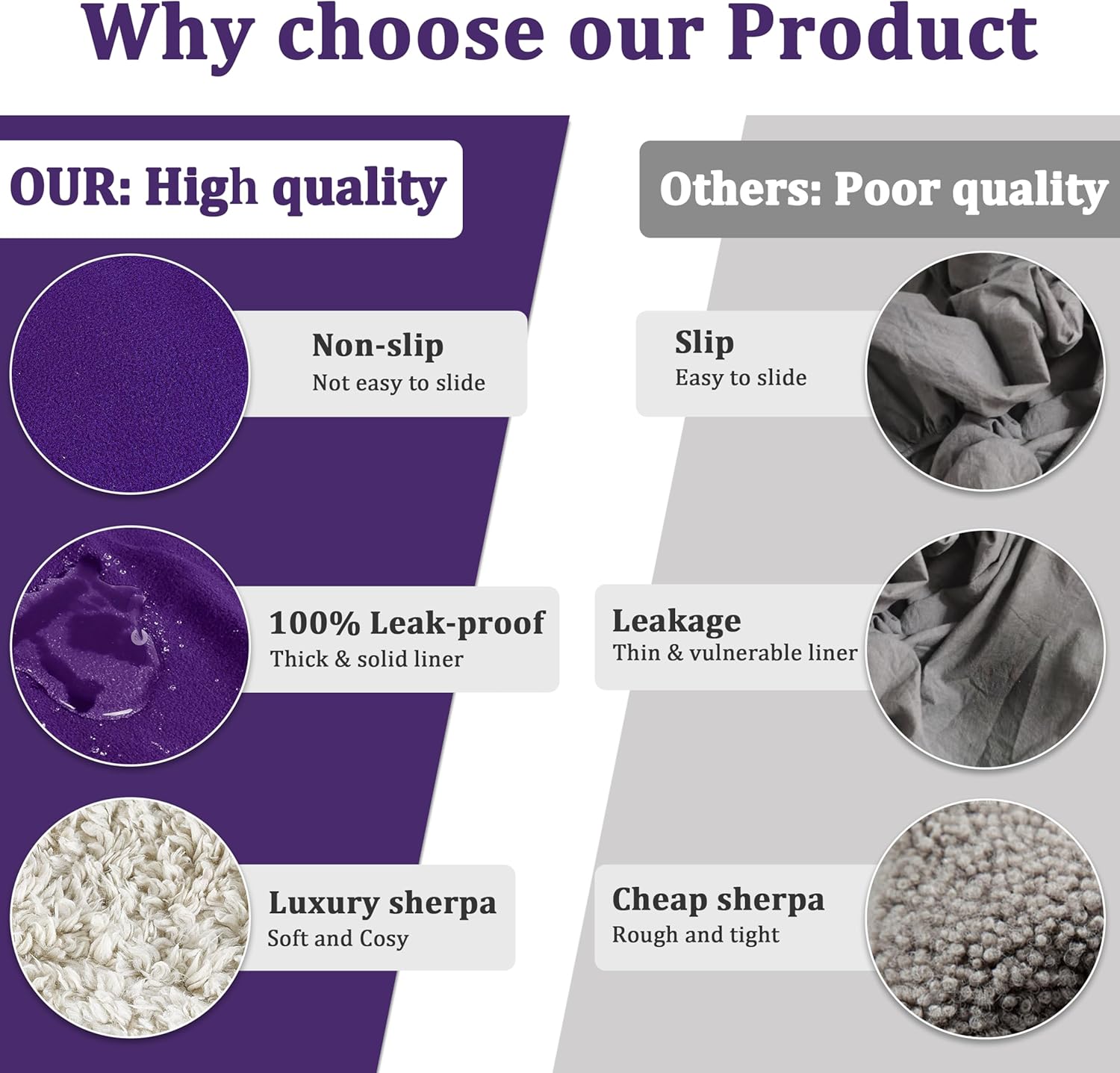 Why choose our Product

OUR: High quality

Non-slip
Not easy to slide

100% Leak-proof
Thick & solid liner

Luxury sherpa
Soft and Cosy

Others: Poor quality

Slip
Easy to slide

Leakage
Thin & vulnerable liner

Cheap sherpa
Rough and tight